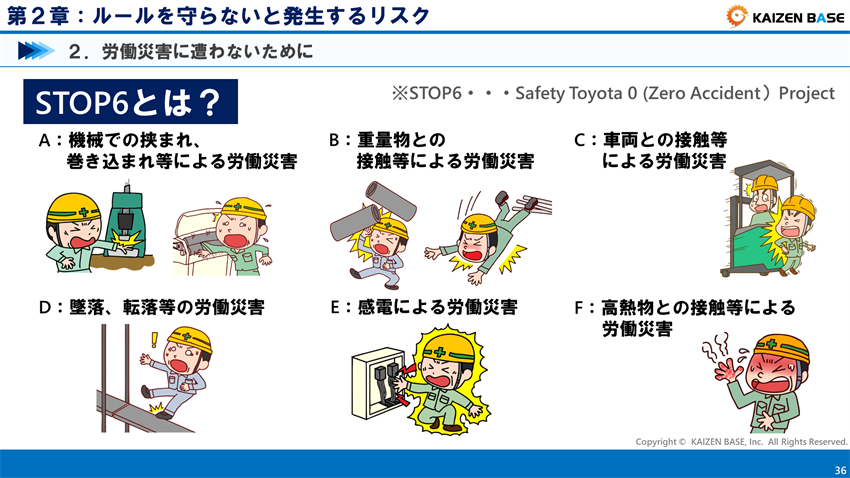 第２章：ルールを守らないと発生するリスク

KAIZEN BASE

２．労働災害に遭わないために

STOP6とは？

※STOP6・・・Safety Toyota 0 (Zero Accident）Project

A：機械での挟まれ、巻き込まれ等による労働災害

B：重量物との接触等による労働災害

C：車両との接触等による労働災害

D：墜落、転落等の労働災害

E：感電による労働災害

F：高熱物との接触等による労働災害

Copyright © KAIZEN BASE, Inc. All Rights Reserved.

36